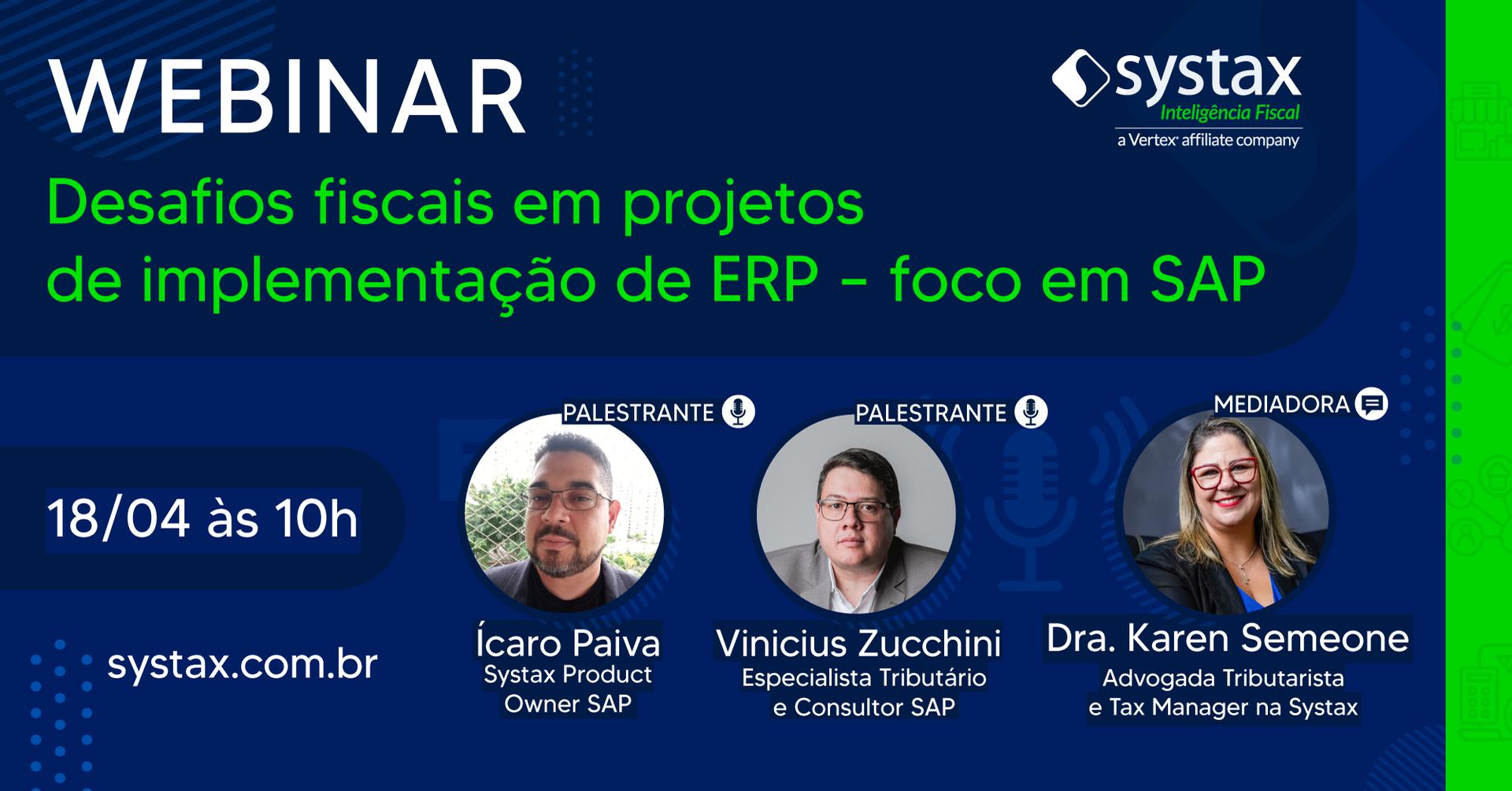 WEBINAR

systax
Inteligência Fiscal
a Vertex affiliate company

Desafios fiscais em projetos de implementação de ERP - foco em SAP

18/04 às 10h

systax.com.br

PALESTRANTE

Ícaro Paiva
Systax Product Owner SAP

PALESTRANTE

Vinicius Zucchini
Especialista Tributário e Consultor SAP

MEDIADORA

Dra. Karen Semeone
Advogada Tributarista e Tax Manager na Systax